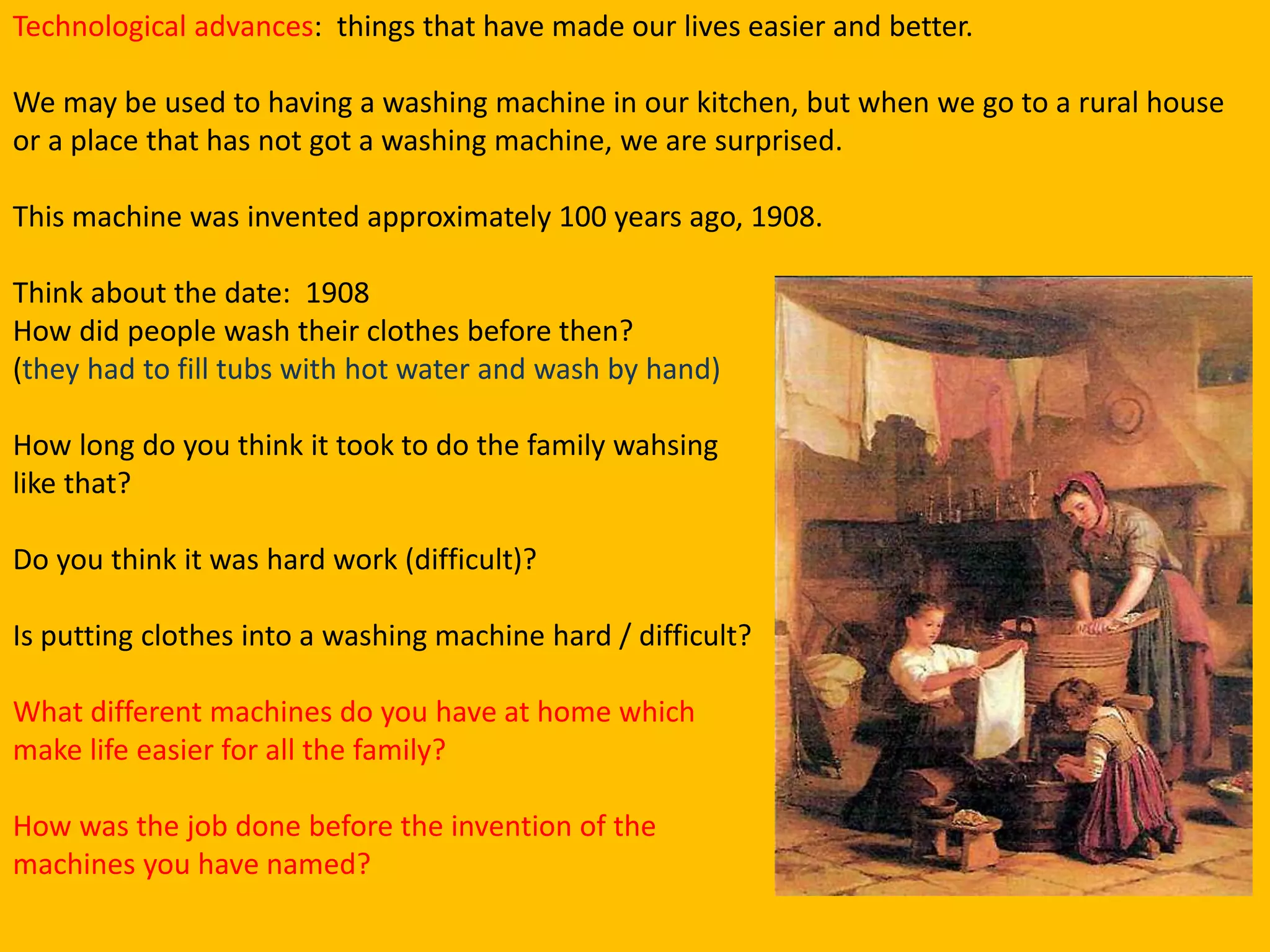 Technological advances: things that have made our lives easier and better.

We may be used to having a washing machine in our kitchen, but when we go to a rural house or a place that has not got a washing machine, we are surprised.

This machine was invented approximately 100 years ago, 1908.

Think about the date: 1908
How did people wash their clothes before then?
(they had to fill tubs with hot water and wash by hand)

How long do you think it took to do the family wahsing like that?

Do you think it was hard work (difficult)?

Is putting clothes into a washing machine hard / difficult?

What different machines do you have at home which make life easier for all the family?

How was the job done before the invention of the machines you have named?